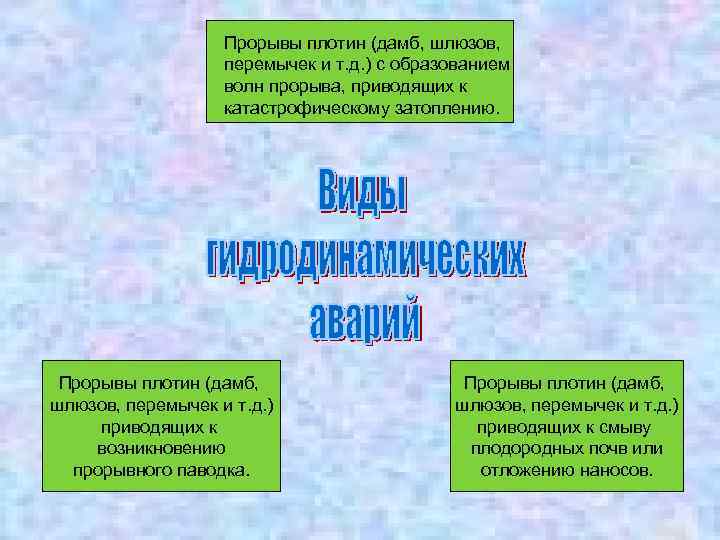 Прорывы плотин (дамб, шлюзов, перемычек и т.д.) с образованием волн прорыва, приводящих к катастрофическому затоплению.

Виды гидродинамических аварий

Прорывы плотин (дамб, шлюзов, перемычек и т.д.) приводящих к возникновению прорывного паводка.

Прорывы плотин (дамб, шлюзов, перемычек и т.д.) приводящих к смыву плодородных почв или отложению наносов.